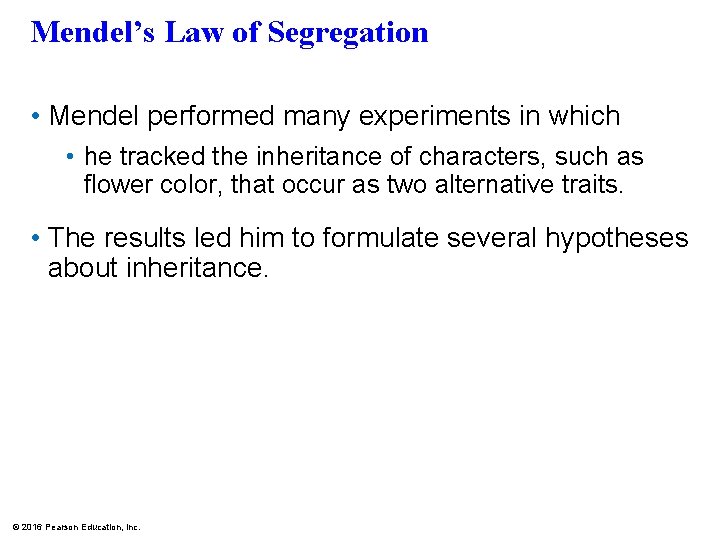 Mendel's Law of Segregation

• Mendel performed many experiments in which

• he tracked the inheritance of characters, such as flower color, that occur as two alternative traits.

• The results led him to formulate several hypotheses about inheritance.

© 2016 Pearson Education, Inc.